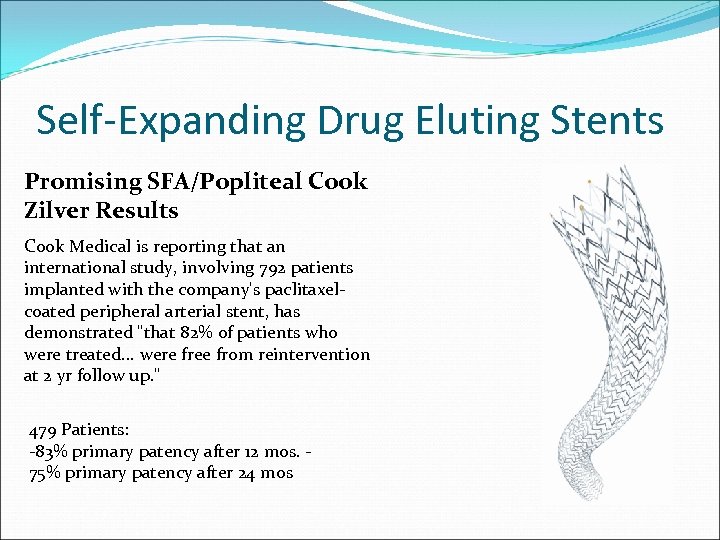 Self-Expanding Drug Eluting Stents

Promising SFA/Popliteal Cook Zilver Results

Cook Medical is reporting that an international study, involving 792 patients implanted with the company's paclitaxel-coated peripheral arterial stent, has demonstrated "that 82% of patients who were treated… were free from reintervention at 2 yr follow up."

479 Patients:
-83% primary patency after 12 mos. -
75% primary patency after 24 mos